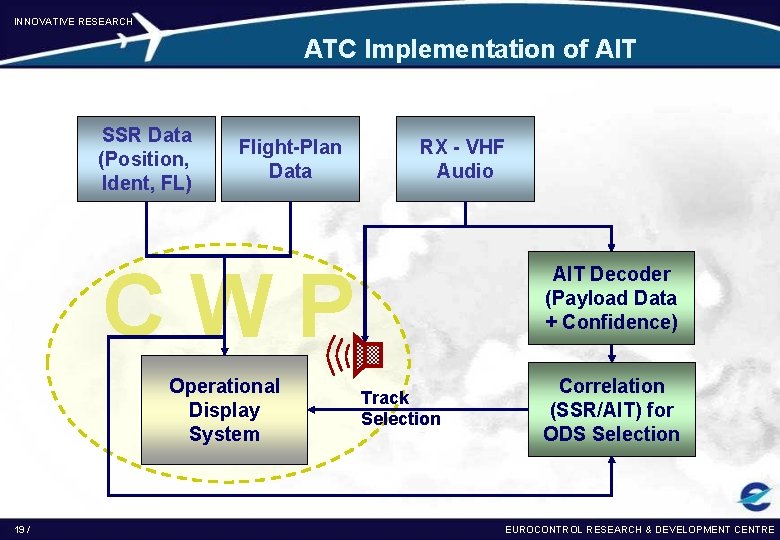 INNOVATIVE RESEARCH

ATC Implementation of AIT

SSR Data (Position, Ident, FL)

Flight-Plan Data

RX - VHF Audio

C W P

AIT Decoder (Payload Data + Confidence)

Operational Display System

Track Selection

Correlation (SSR/AIT) for ODS Selection

19 /

EUROCONTROL RESEARCH & DEVELOPMENT CENTRE